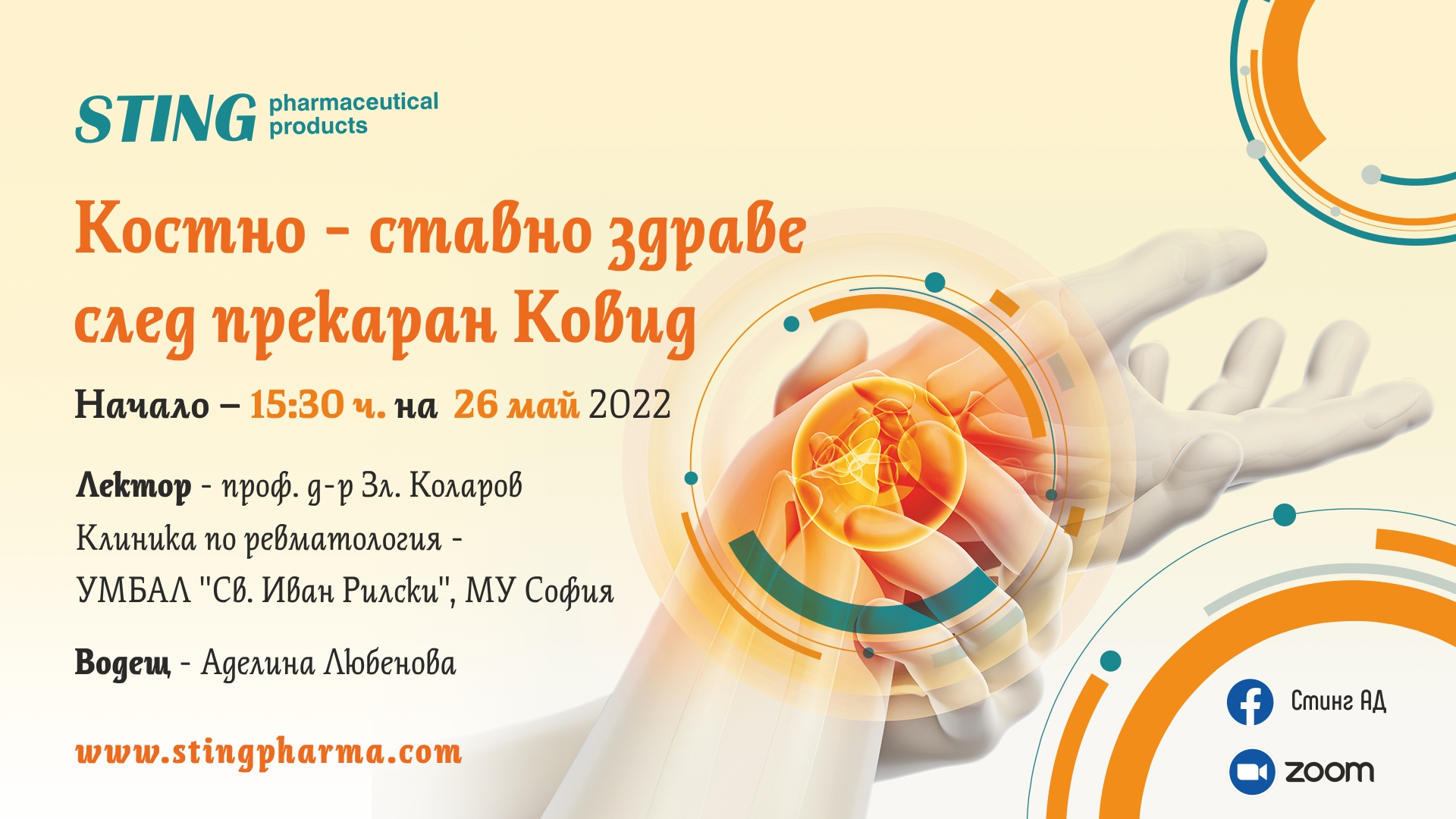 STING pharmaceutical products

Костно - ставно здраве след прекаран Ковид

Начало – 15:30 ч. на 26 май 2022

Лектор - проф. д-р Зл. Коларов
Клиника по ревматология -
УМБАЛ "Св. Иван Рилски", МУ София

Водещ - Аделина Любенова

www.stingpharma.com

Стинг АД

zoom